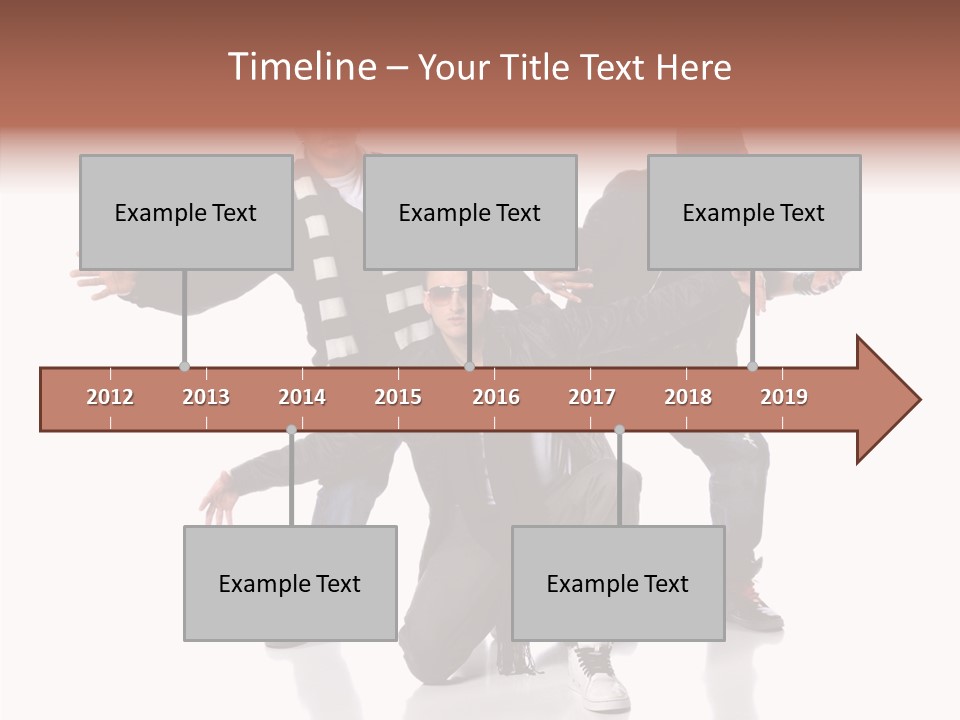 Timeline – Your Title Text Here

Example Text

Example Text

Example Text

2012 2013 2014 2015 2016 2017 2018 2019

Example Text

Example Text